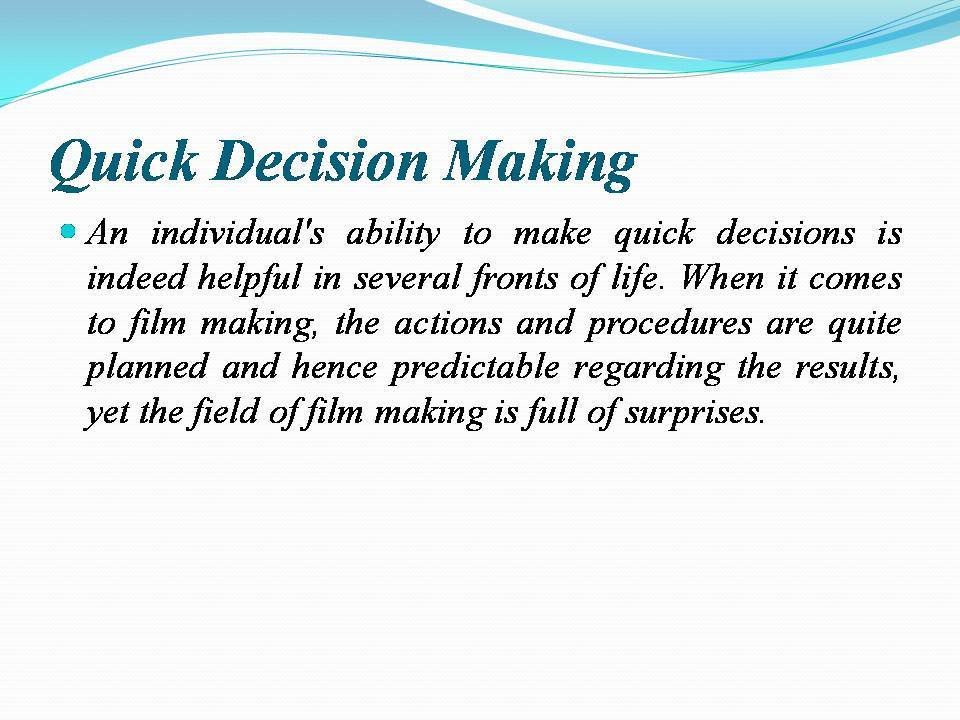 Quick Decision Making

An individual's ability to make quick decisions is indeed helpful in several fronts of life. When it comes to film making, the actions and procedures are quite planned and hence predictable regarding the results, yet the field of film making is full of surprises.